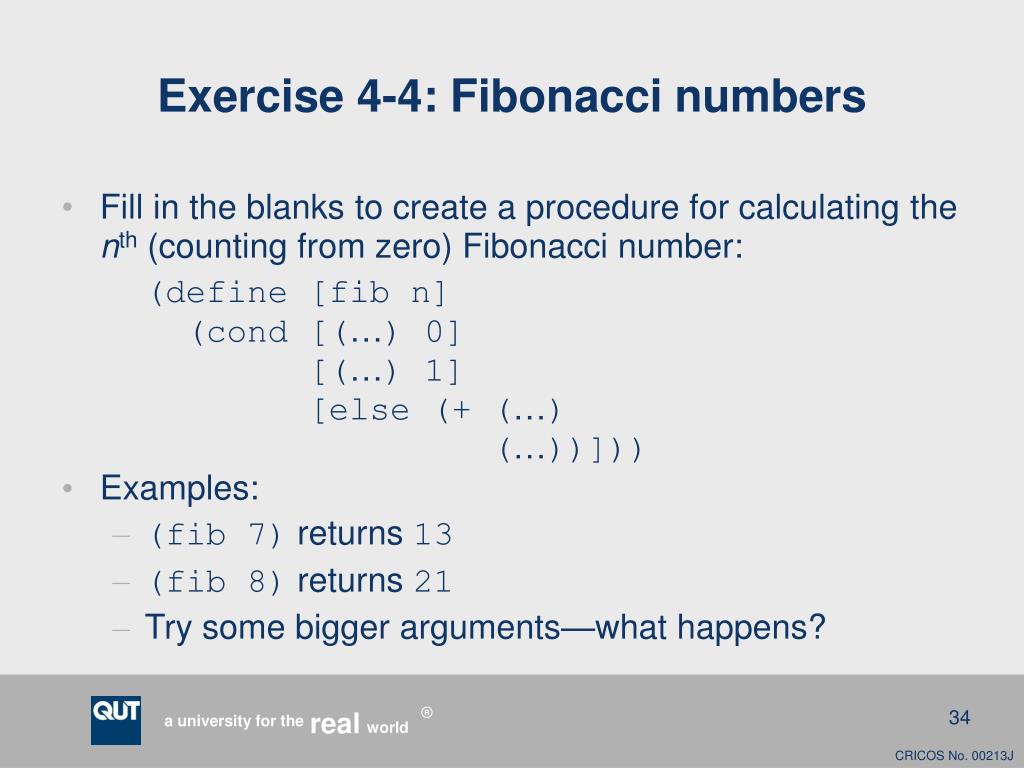 Exercise 4-4: Fibonacci numbers

• Fill in the blanks to create a procedure for calculating the $n^{th}$ (counting from zero) Fibonacci number:

(define [fib n]
  (cond [(…) 0]
        [(…) 1]
        [else (+ (…)
                 (…))]))

• Examples:
– (fib 7) returns 13
– (fib 8) returns 21
– Try some bigger arguments—what happens?

QUT a university for the real world ®

34

CRICOS No. 00213J